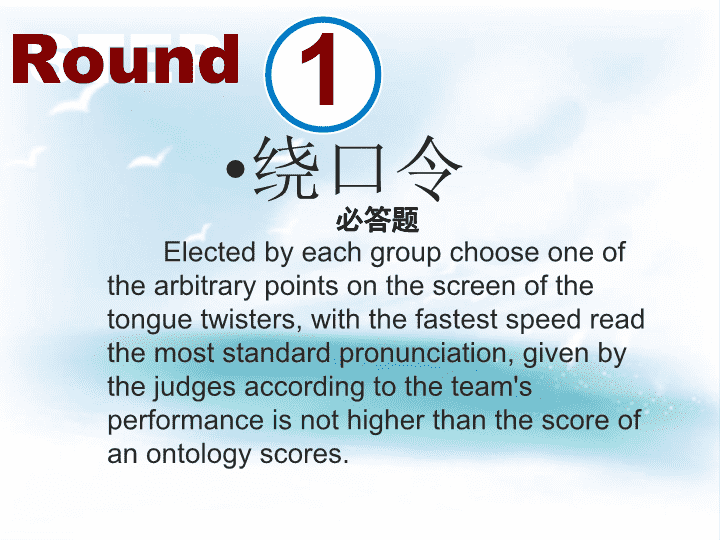 Round 1

•绕口令

必答题

Elected by each group choose one of the arbitrary points on the screen of the tongue twisters, with the fastest speed read the most standard pronunciation, given by the judges according to the team's performance is not higher than the score of an ontology scores.